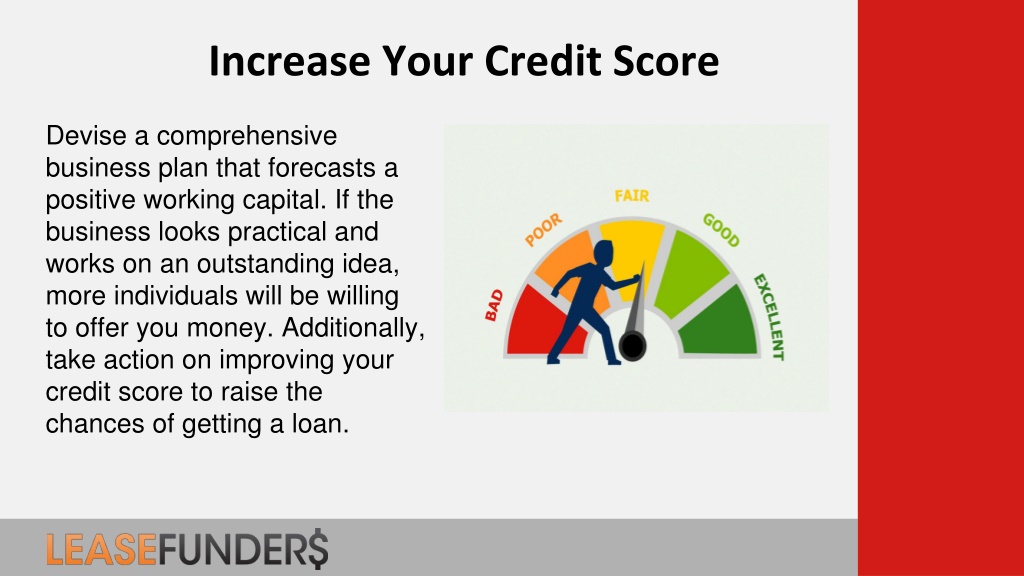 Increase Your Credit Score

Devise a comprehensive business plan that forecasts a positive working capital. If the business looks practical and works on an outstanding idea, more individuals will be willing to offer you money. Additionally, take action on improving your credit score to raise the chances of getting a loan.

BAD
POOR
FAIR
GOOD
EXCELLENT

LEASEFUNDER$